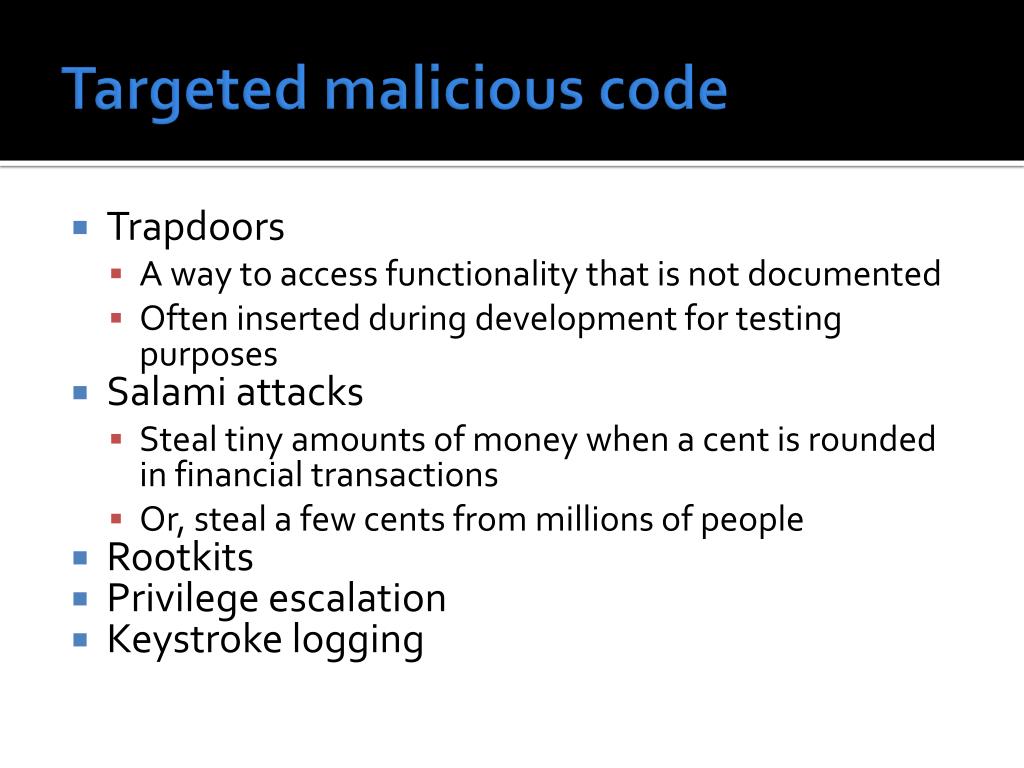 Targeted malicious code

Trapdoors
A way to access functionality that is not documented
Often inserted during development for testing purposes
Salami attacks
Steal tiny amounts of money when a cent is rounded in financial transactions
Or, steal a few cents from millions of people
Rootkits
Privilege escalation
Keystroke logging